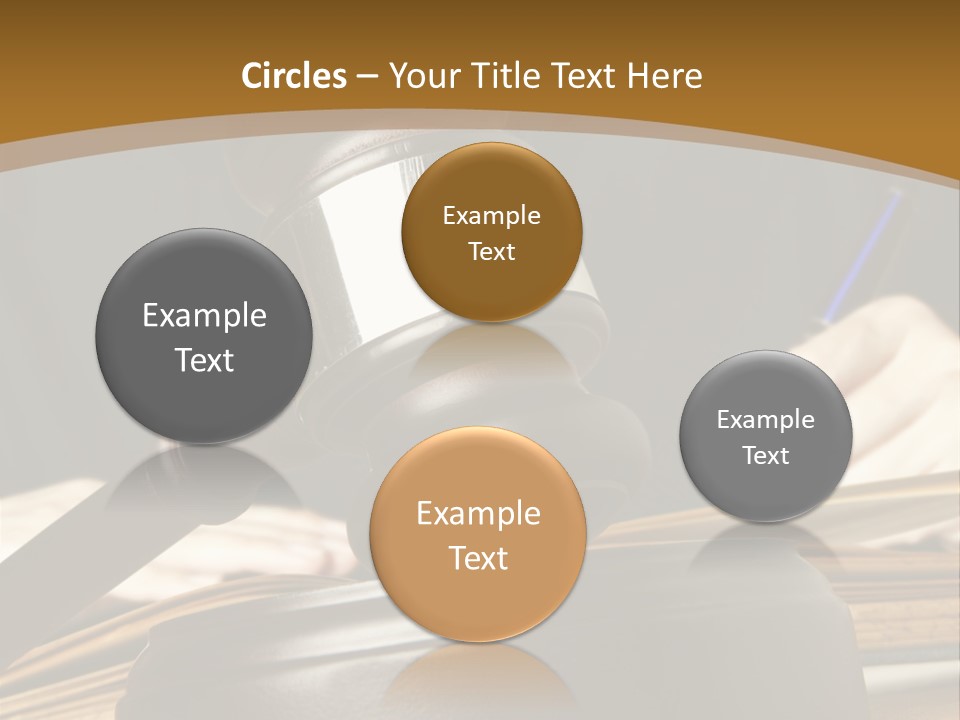 Circles – Your Title Text Here

Example Text

Example Text

Example Text

Example Text